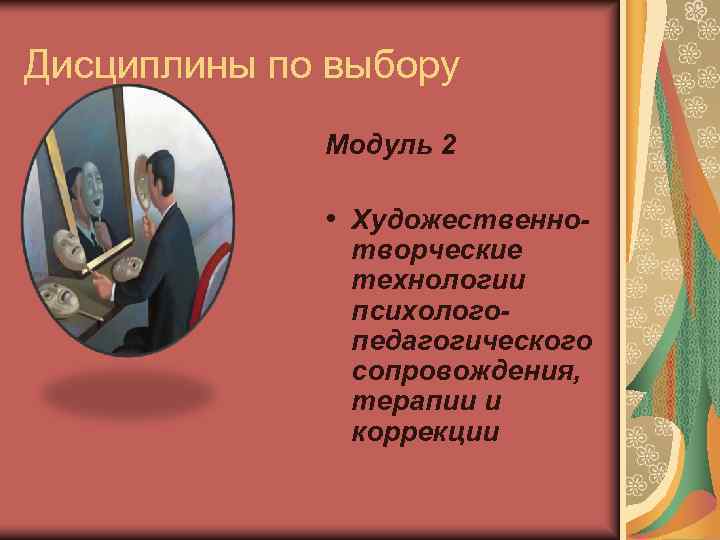 Дисциплины по выбору

Модуль 2

• Художественно-творческие технологии психолого-педагогического сопровождения, терапии и коррекции